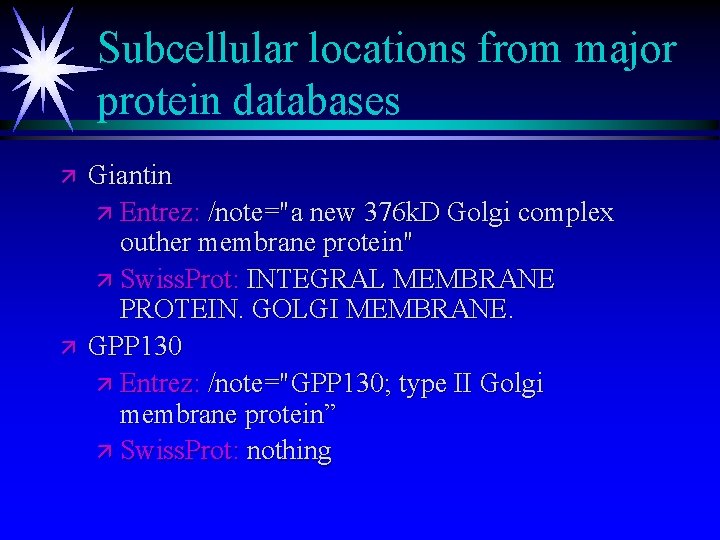 Subcellular locations from major protein databases

Giantin

Entrez: /note="a new 376kD Golgi complex outher membrane protein"

SwissProt: INTEGRAL MEMBRANE PROTEIN. GOLGI MEMBRANE.

GPP130

Entrez: /note="GPP130; type II Golgi membrane protein”

SwissProt: nothing